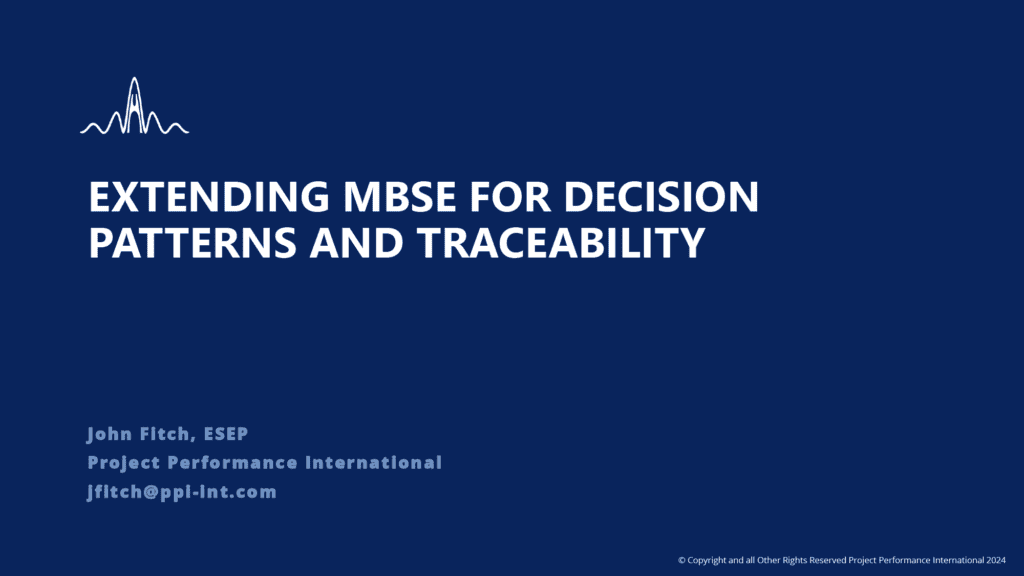 EXTENDING MBSE FOR DECISION PATTERNS AND TRACEABILITY

John Fitch, ESEP
Project Performance International
jfitch@ppi-int.com

© Copyright and all Other Rights Reserved Project Performance International 2024